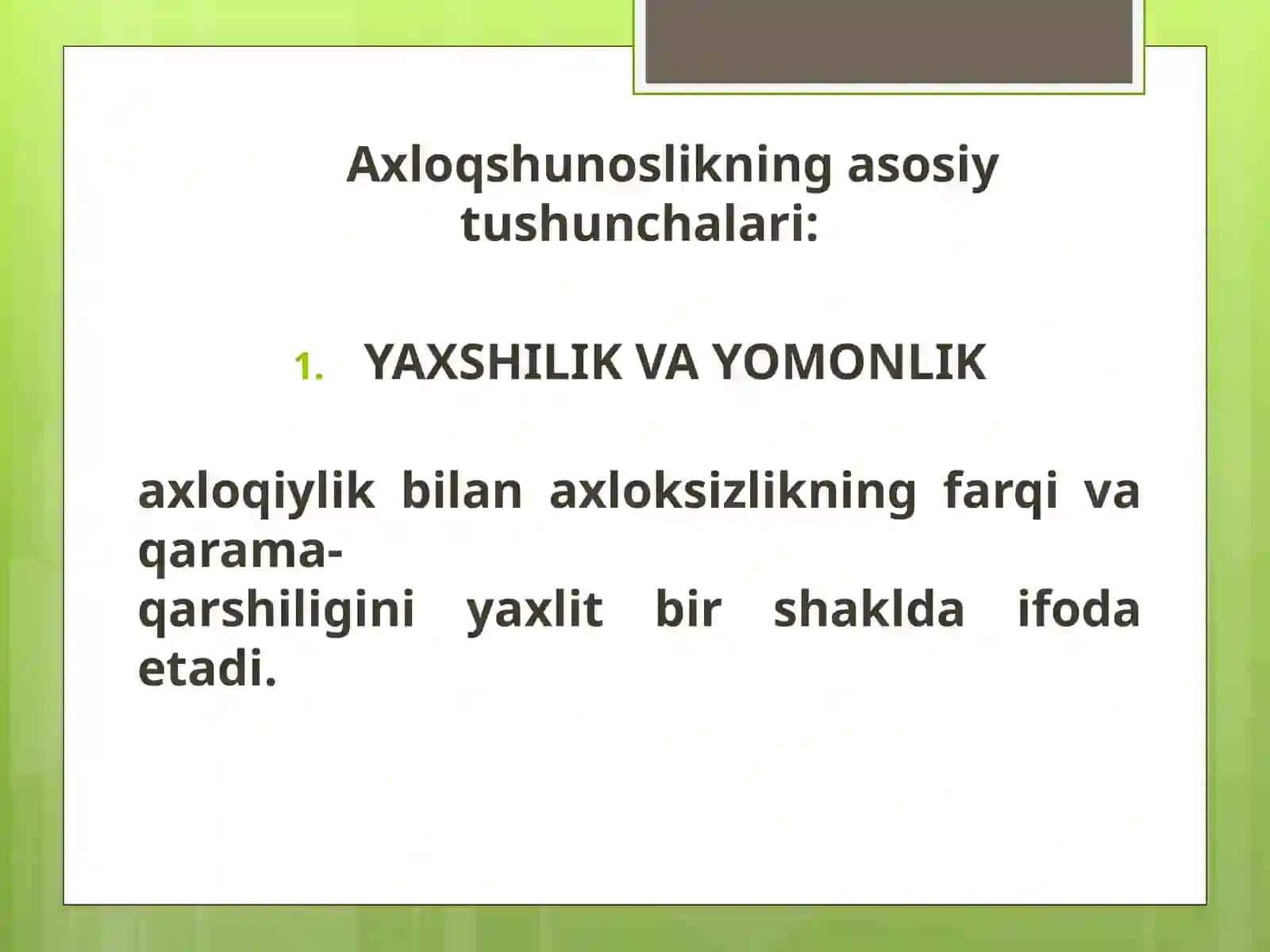 Axloqshunoslikning asosiy tushunchalari:

1. YAXSHILIK VA YOMONLIK

axloqiylik bilan axloksizlikning farqi va qarama-qarshiligini yaxlit bir shaklda ifoda etadi.